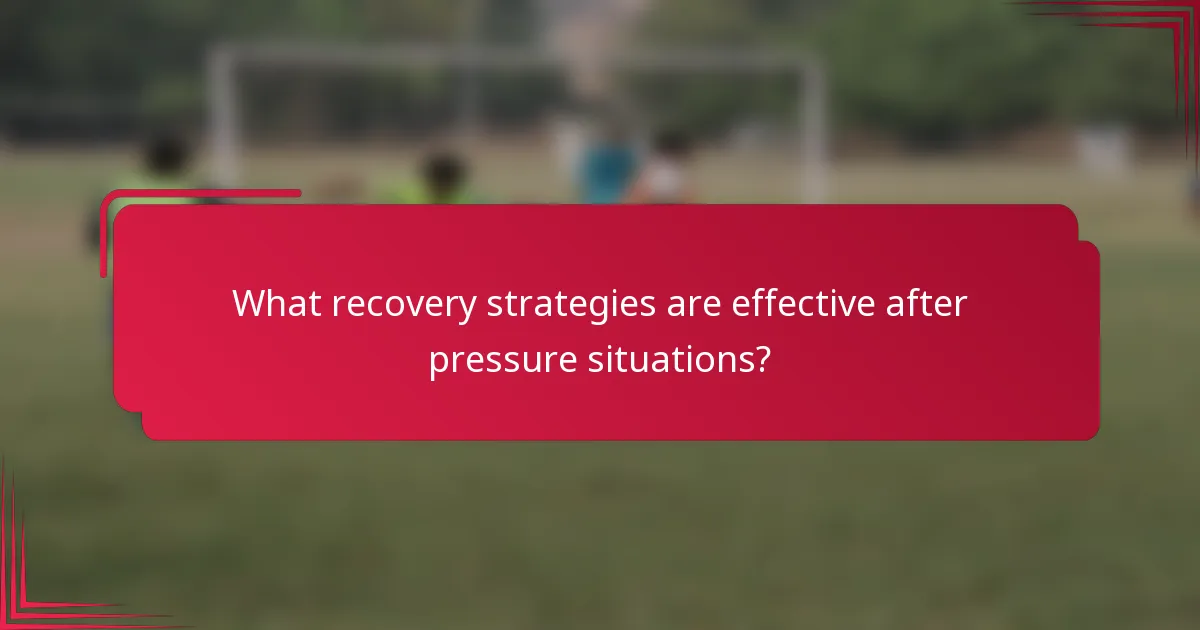 What recovery strategies are effective after pressure situations?